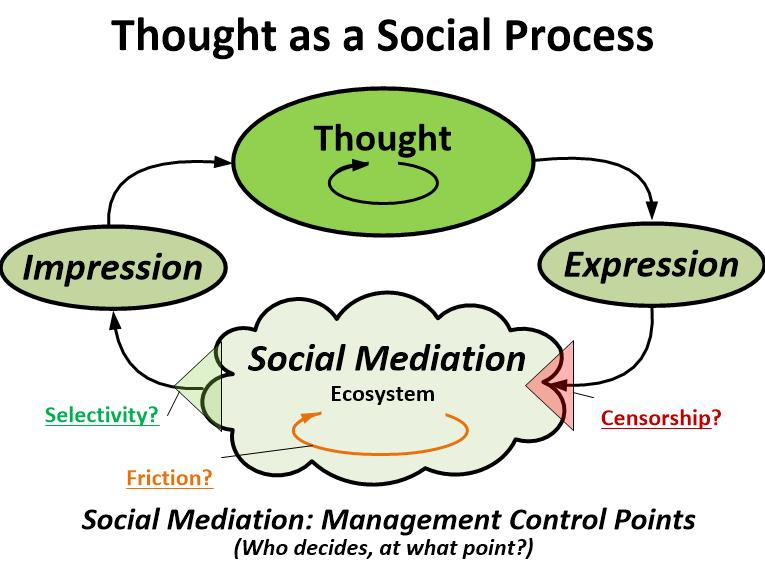 Thought as a Social Process

Thought

Impression

Expression

Social Mediation

Ecosystem

Selectivity?

Censorship?

Friction?

Social Mediation: Management Control Points

(Who decides, at what point?)